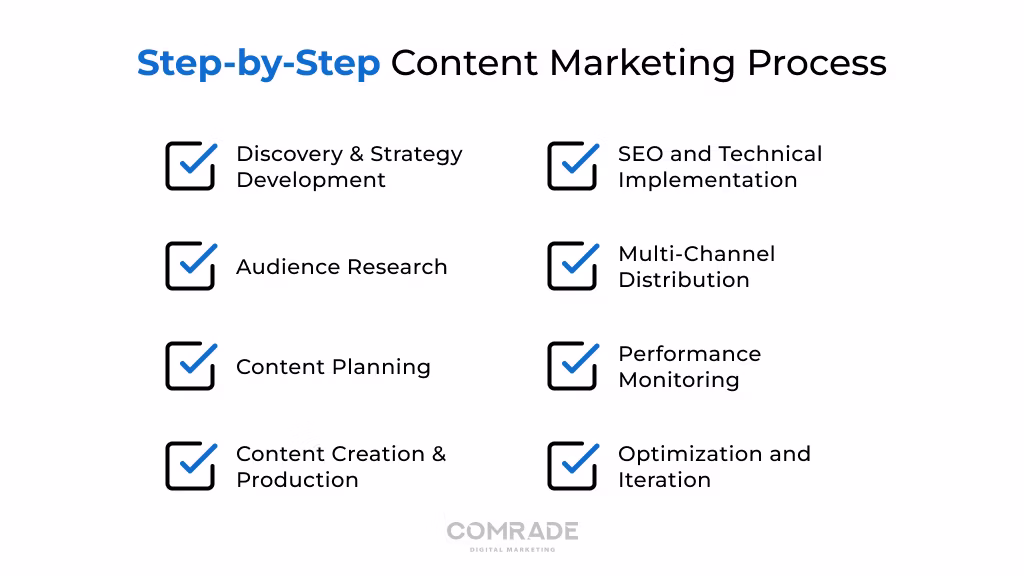 Step-by-Step Content Marketing Process

Discovery & Strategy Development

Audience Research

Content Planning

Content Creation & Production

SEO and Technical Implementation

Multi-Channel Distribution

Performance Monitoring

Optimization and Iteration

COMRADE
DIGITAL MARKETING